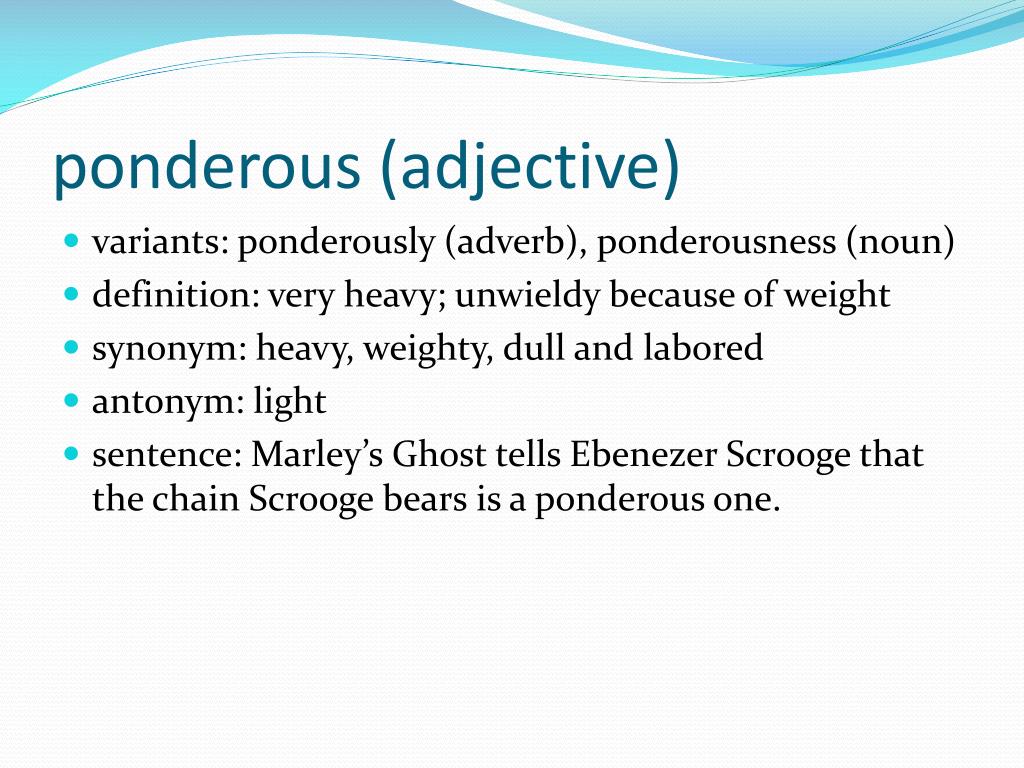 ponderous (adjective)

- variants: ponderously (adverb), ponderousness (noun)
- definition: very heavy; unwieldy because of weight
- synonym: heavy, weighty, dull and labored
- antonym: light
- sentence: Marley’s Ghost tells Ebenezer Scrooge that the chain Scrooge bears is a ponderous one.